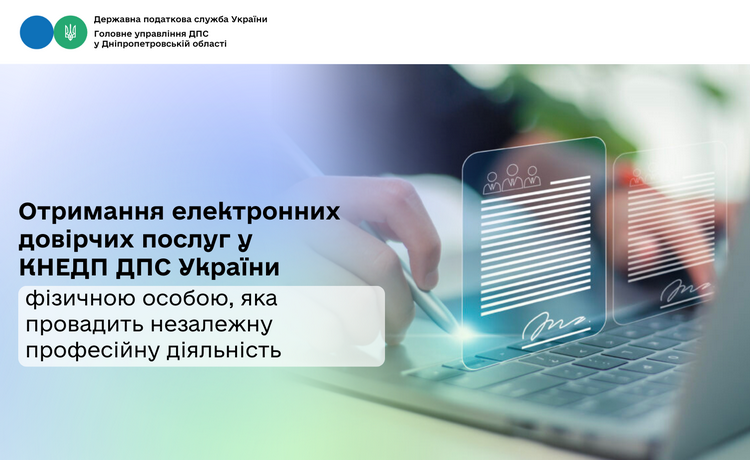 Державна податкова служба України
Головне управління ДПС
у Дніпропетровській області

Отримання електронних довірчих послуг у КНЕДП ДПС України

фізичною особою, яка провадить незалежну професійну діяльність